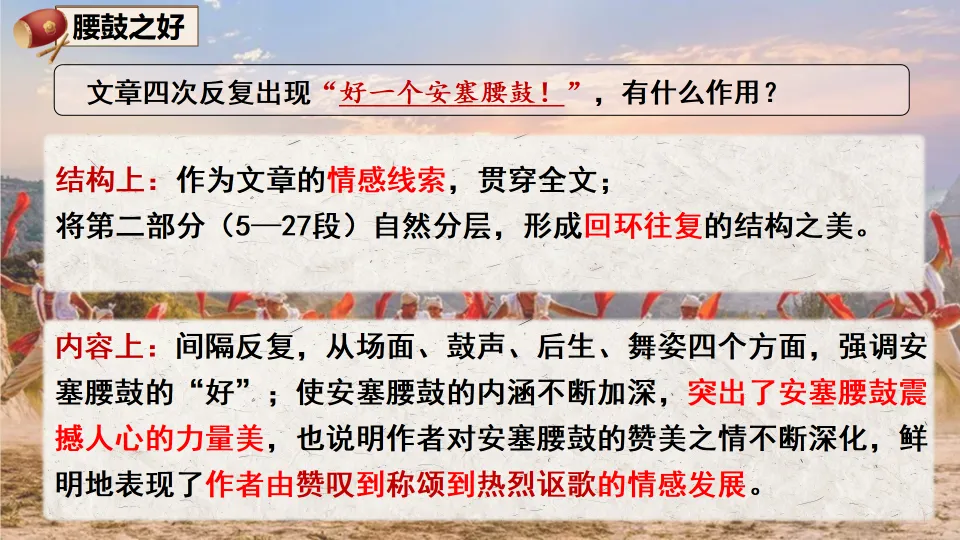 腰鼓之好

文章四次反复出现“好一个安塞腰鼓！”，有什么作用？

结构上：作为文章的情感线索，贯穿全文；
将第二部分（5—27段）自然分层，形成回环往复的结构之美。

内容上：间隔反复，从场面、鼓声、后生、舞姿四个方面，强调安塞腰鼓的“好”；使安塞腰鼓的内涵不断加深，突出了安塞腰鼓震撼人心的力量美，也说明作者对安塞腰鼓的赞美之情不断深化，鲜明地表现了作者由赞叹到称颂到热烈讴歌的情感发展。